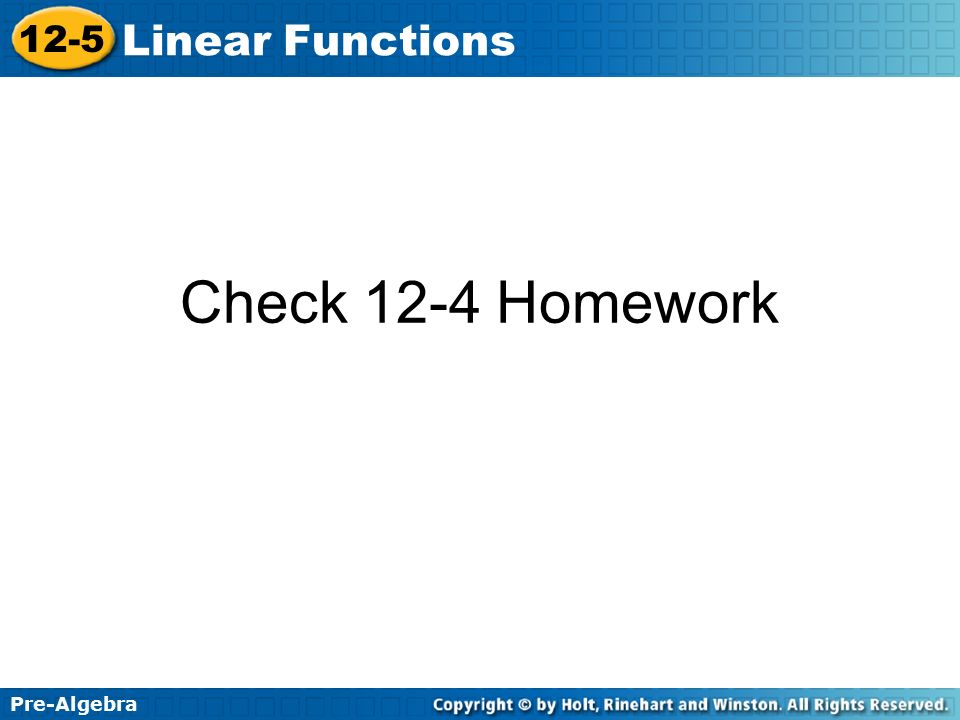 12-5 Linear Functions

Check 12-4 Homework

Pre-Algebra

Copyright © by Holt, Rinehart and Winston. All Rights Reserved.